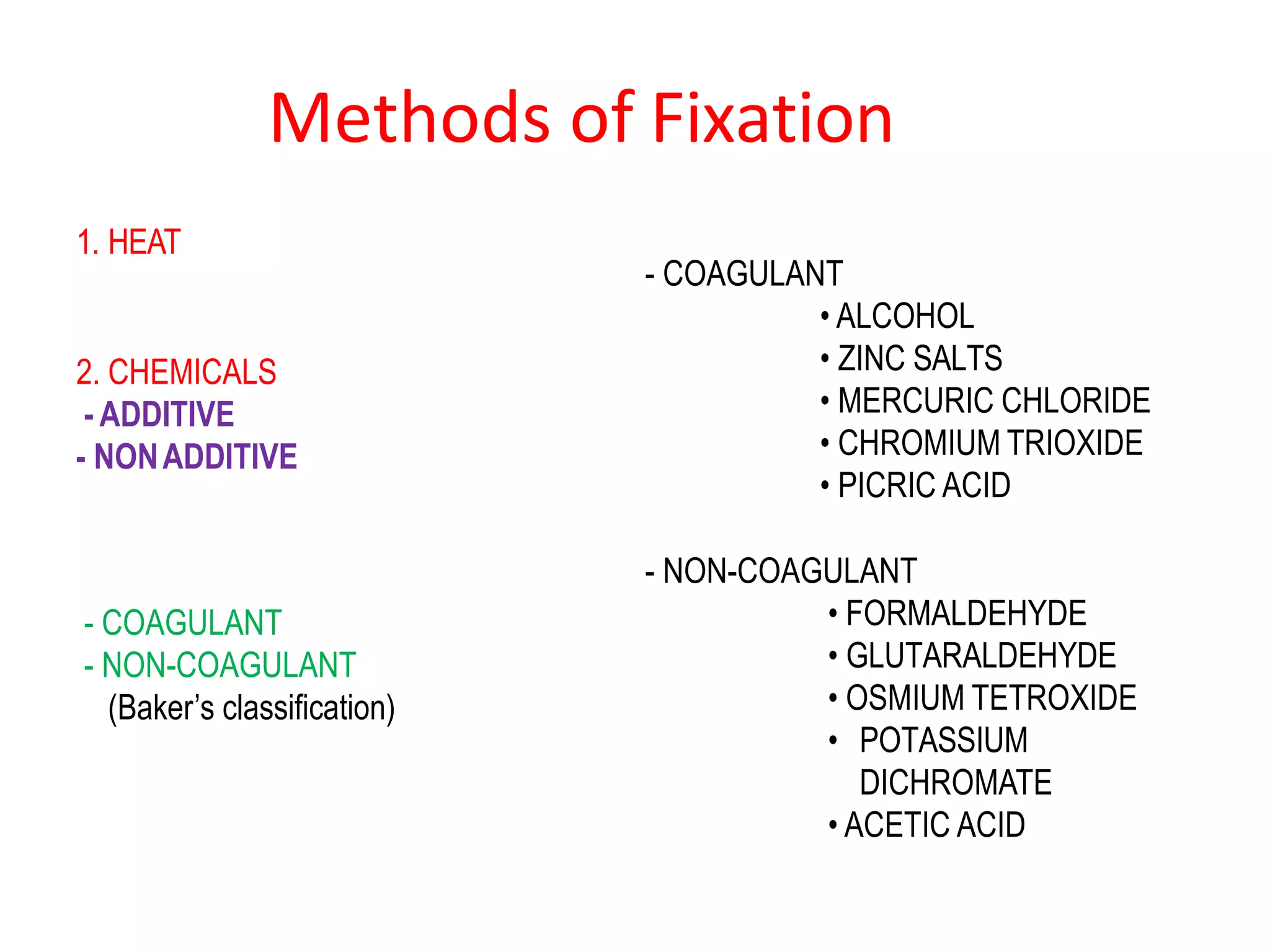 Methods of Fixation

1. HEAT

2. CHEMICALS
- ADDITIVE
- NON ADDITIVE

- COAGULANT
- NON-COAGULANT
(Baker's classification)

- COAGULANT
• ALCOHOL
• ZINC SALTS
• MERCURIC CHLORIDE
• CHROMIUM TRIOXIDE
• PICRIC ACID

- NON-COAGULANT
• FORMALDEHYDE
• GLUTARALDEHYDE
• OSMIUM TETROXIDE
• POTASSIUM DICHROMATE
• ACETIC ACID